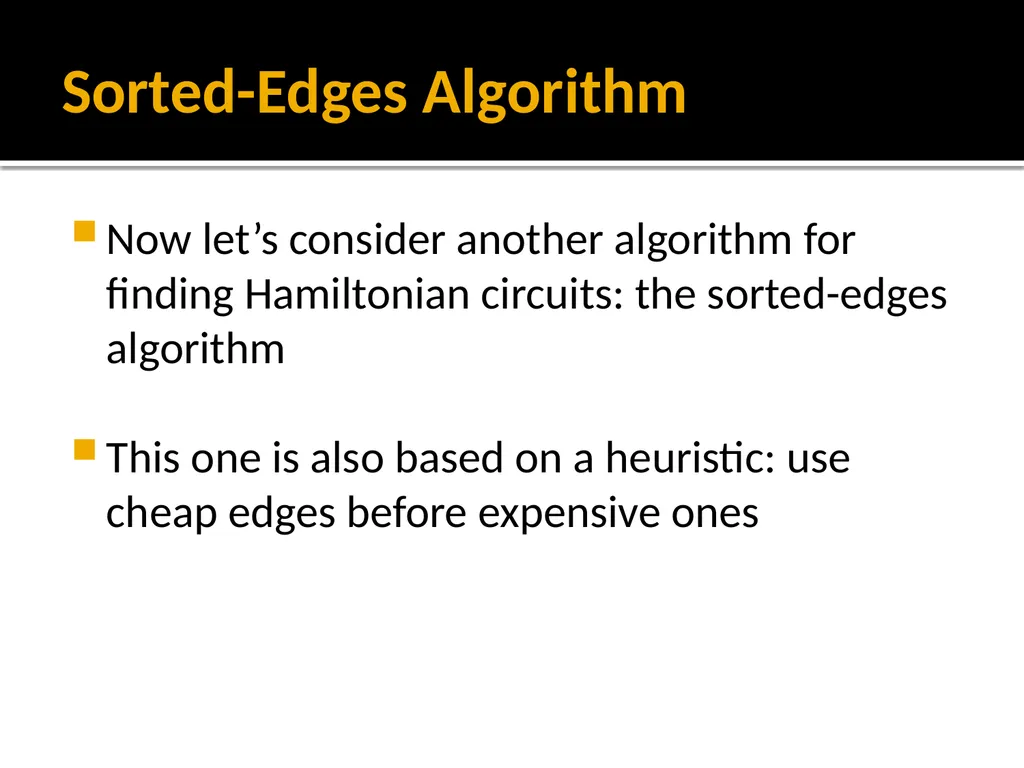 Sorted-Edges Algorithm

Now let’s consider another algorithm for finding Hamiltonian circuits: the sorted-edges algorithm

This one is also based on a heuristic: use cheap edges before expensive ones